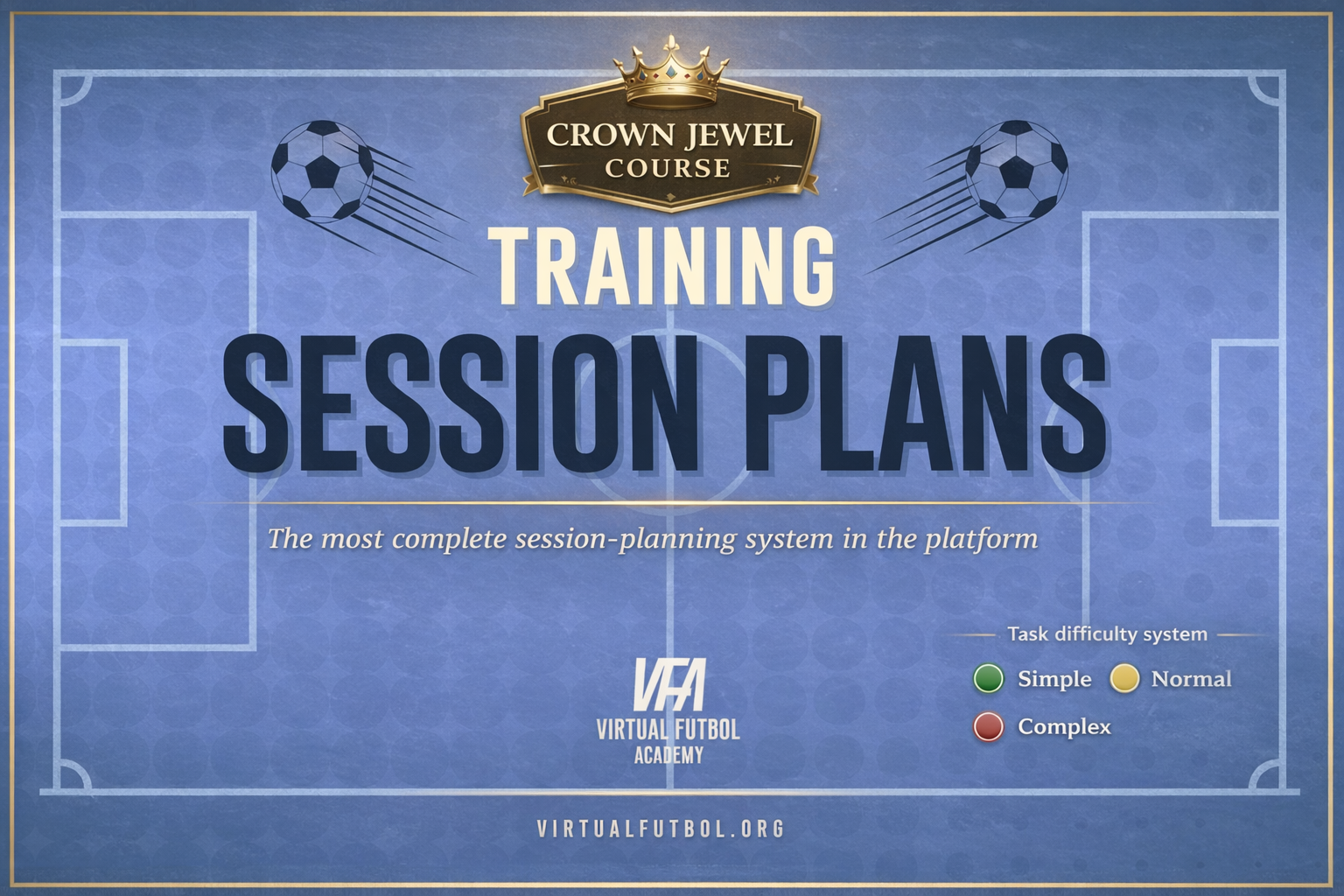 CROWN JEWEL
COURSE

TRAINING
SESSION PLANS

The most complete session-planning system in the platform

Task difficulty system
Simple
Normal
Complex

VFA
VIRTUAL FUTBOL
ACADEMY

VIRTUALFUTBOL.ORG